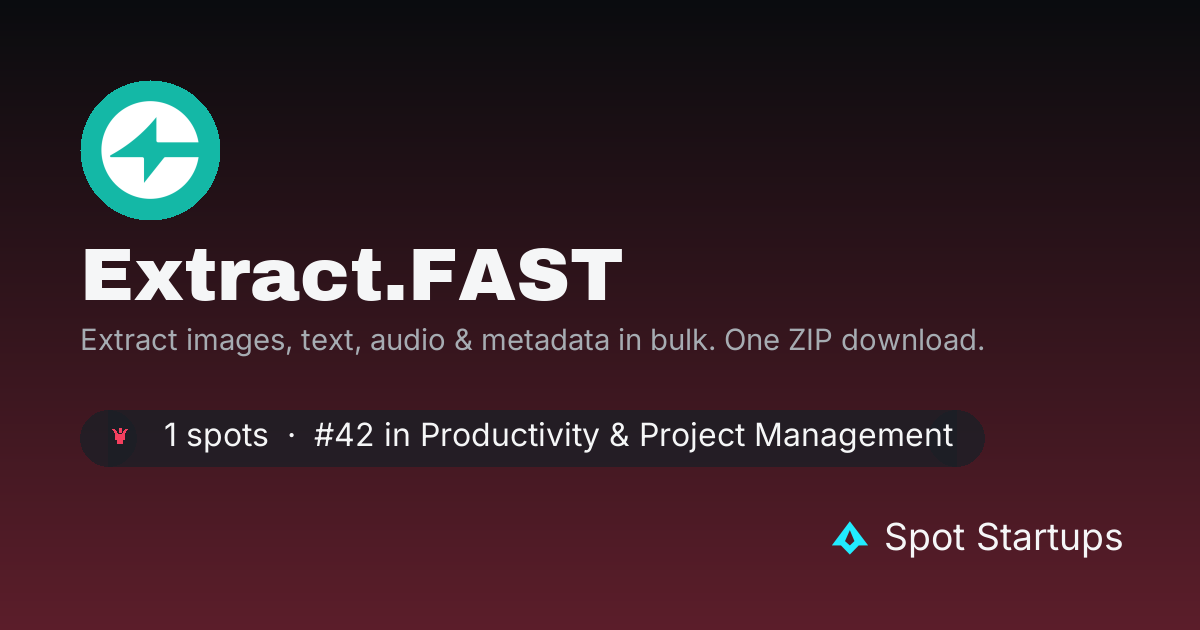 Extract.FAST

Extract images, text, audio & metadata in bulk. One ZIP download.

1 spots · #42 in Productivity & Project Management

Spot Startups